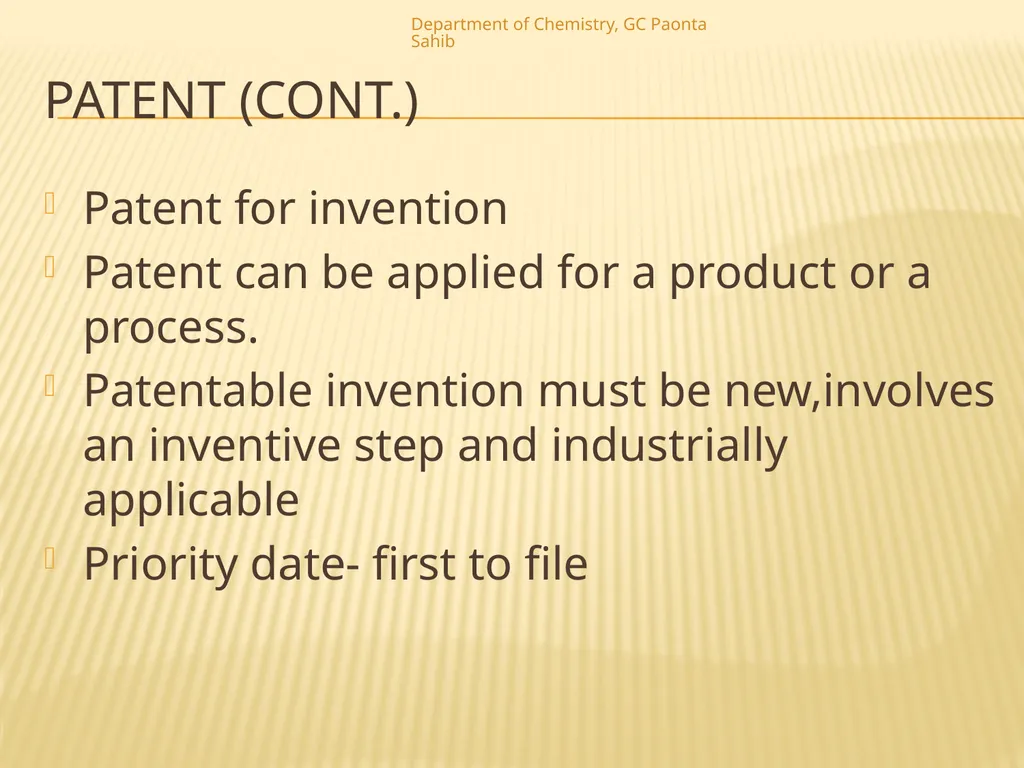 Department of Chemistry, GC Paonta Sahib

PATENT (CONT.)

Patent for invention

Patent can be applied for a product or a process.

Patentable invention must be new,involves an inventive step and industrially applicable

Priority date- first to file